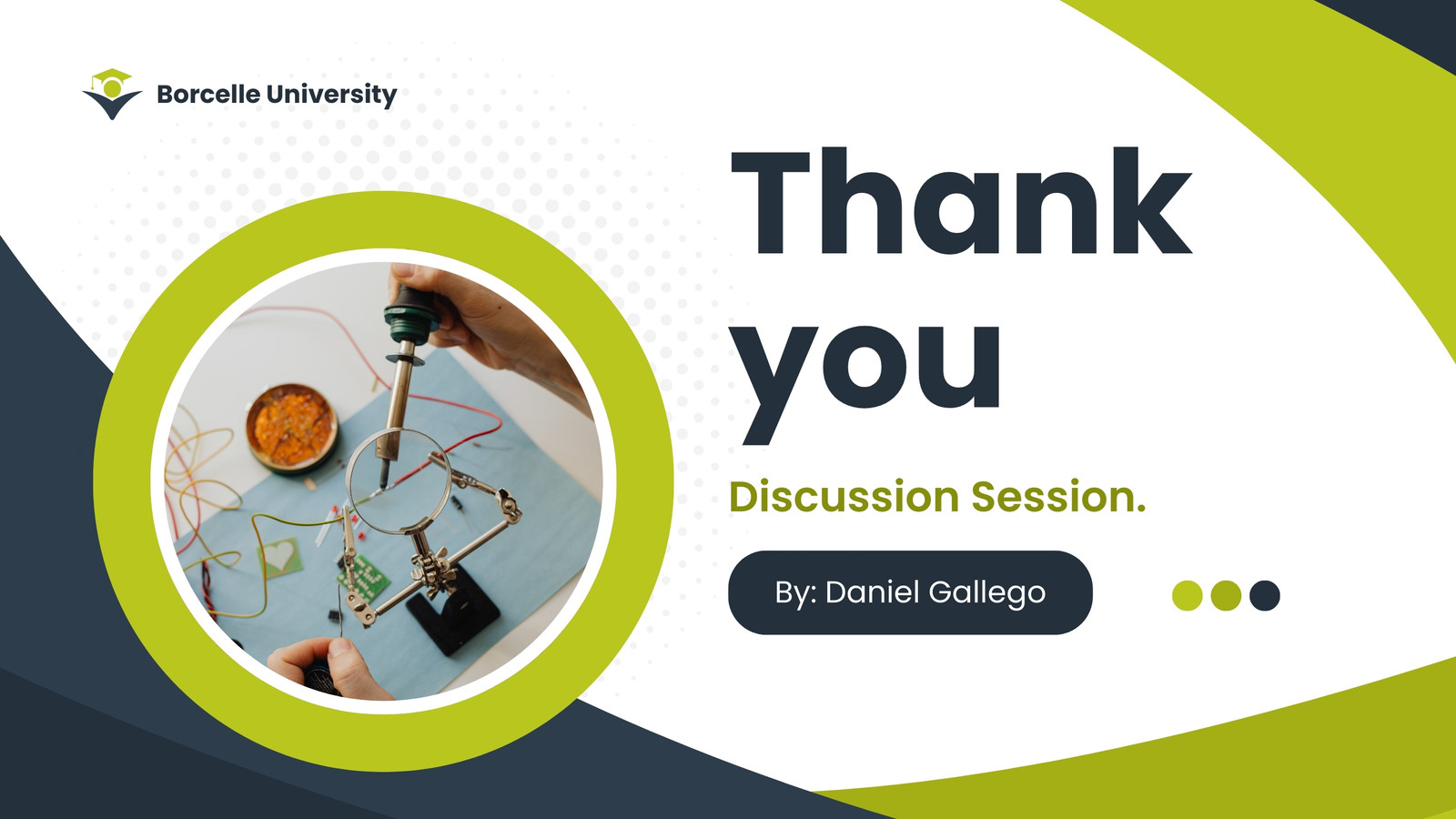 Borcelle University

Thank you

Discussion Session.

By: Daniel Gallego